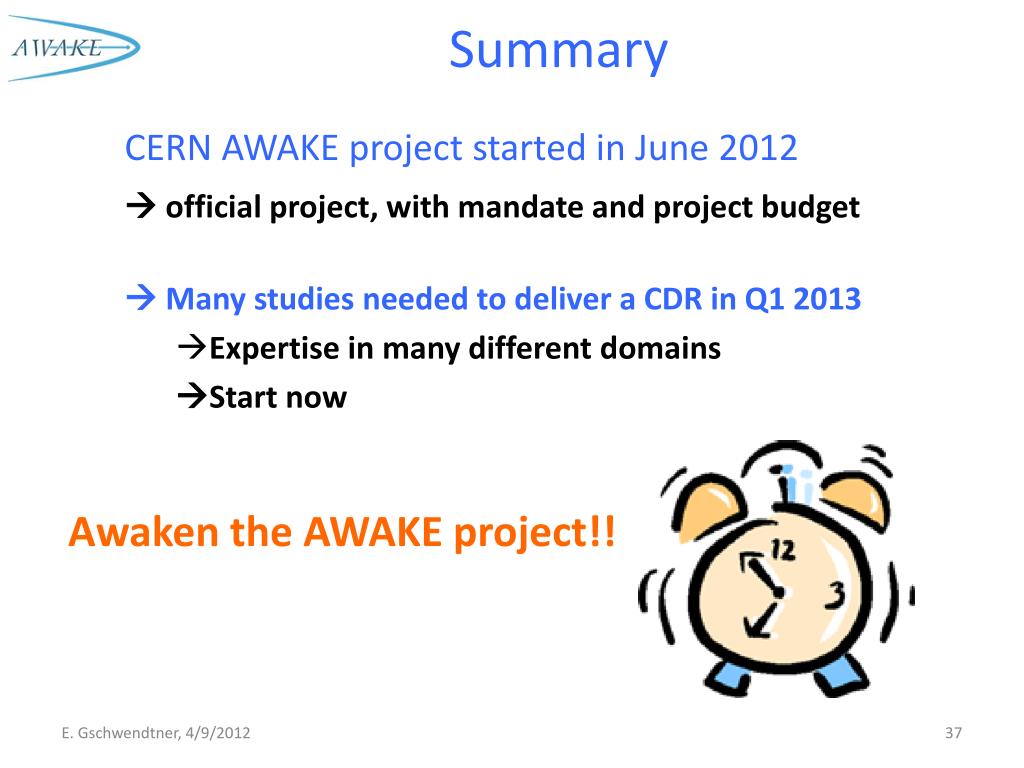 AWAKE

Summary

CERN AWAKE project started in June 2012

→ official project, with mandate and project budget

→ Many studies needed to deliver a CDR in Q1 2013

→Expertise in many different domains

→Start now

Awaken the AWAKE project!!

12

3

E. Gschwendtner, 4/9/2012

37